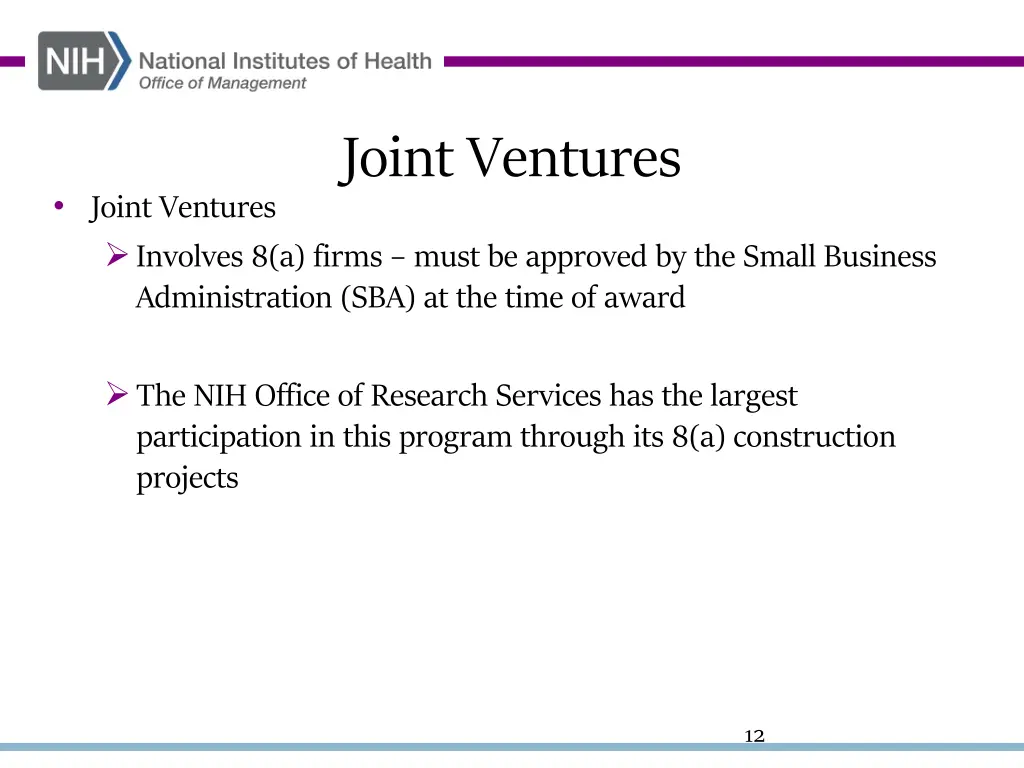 NIH National Institutes of Health
Office of Management

Joint Ventures

• Joint Ventures
  ➢ Involves 8(a) firms – must be approved by the Small Business Administration (SBA) at the time of award

  ➢ The NIH Office of Research Services has the largest participation in this program through its 8(a) construction projects

12